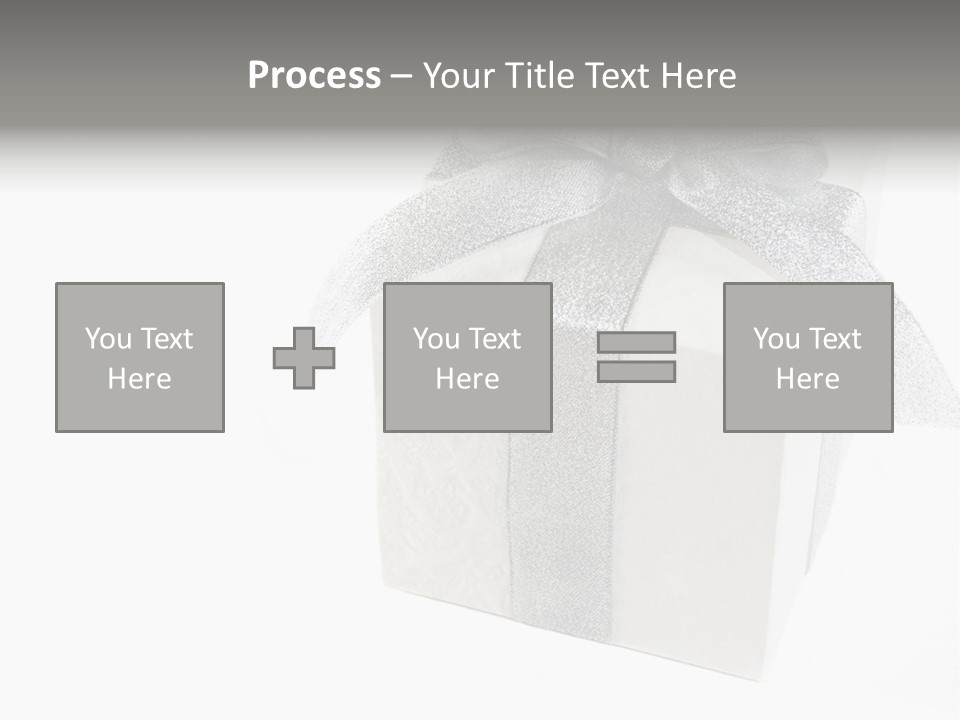 Process – Your Title Text Here

You Text Here

You Text Here

You Text Here